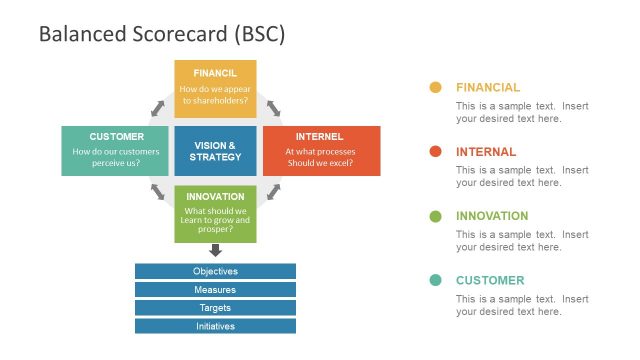 Balanced Scorecard (BSC)

FINANCIL
How do we appear to shareholders?

CUSTOMER
How do our customers perceive us?

VISION & STRATEGY

INTERNEL
At what processes Should we excel?

INNOVATION
What should we Learn to grow and prosper?

Objectives
Measures
Targets
Initiatives

FINANCIAL
This is a sample text. Insert your desired text here.

INTERNAL
This is a sample text. Insert your desired text here.

INNOVATION
This is a sample text. Insert your desired text here.

CUSTOMER
This is a sample text. Insert your desired text here.